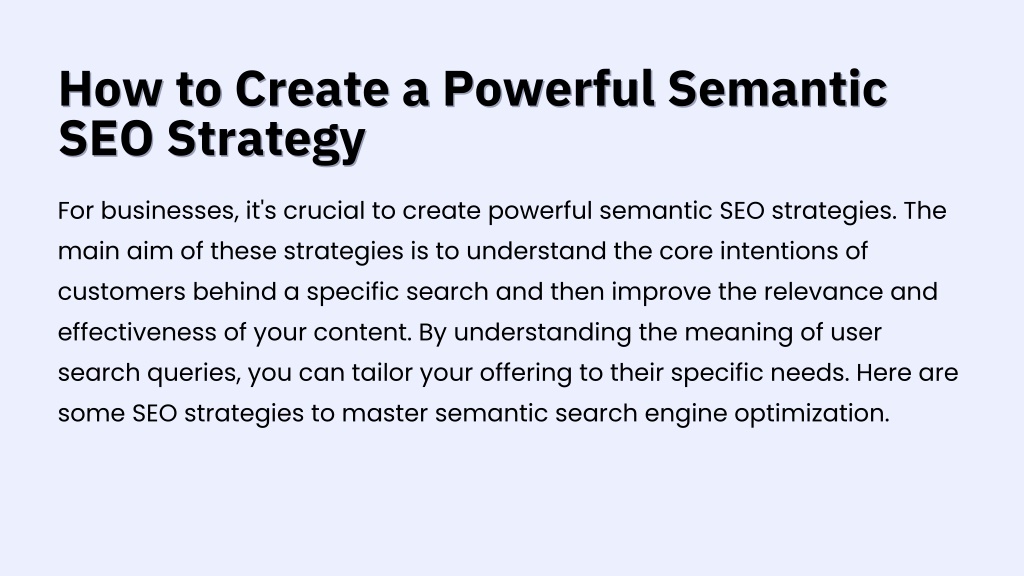 How to Create a Powerful Semantic SEO Strategy

For businesses, it's crucial to create powerful semantic SEO strategies. The main aim of these strategies is to understand the core intentions of customers behind a specific search and then improve the relevance and effectiveness of your content. By understanding the meaning of user search queries, you can tailor your offering to their specific needs. Here are some SEO strategies to master semantic search engine optimization.